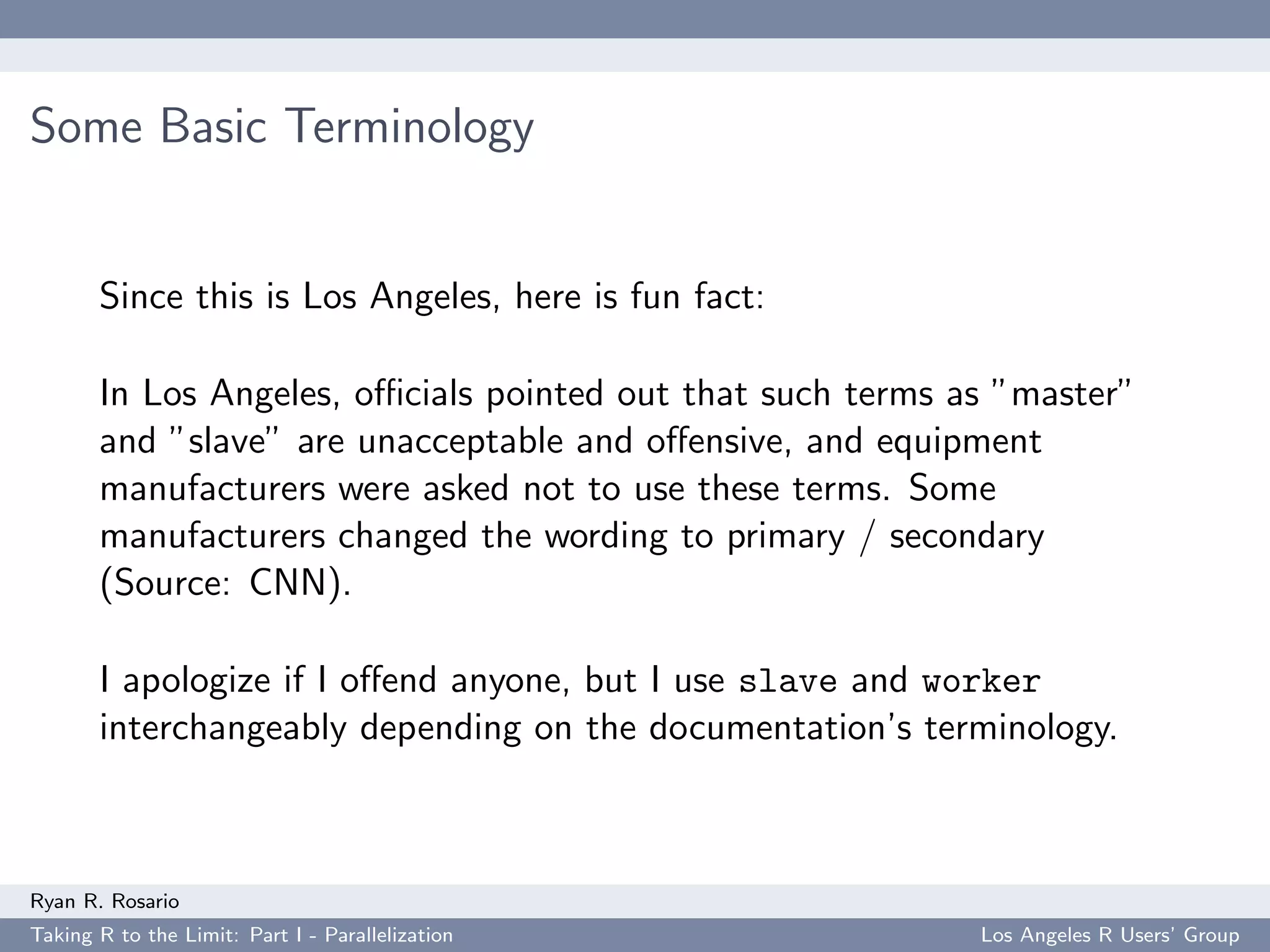 Some Basic Terminology

Since this is Los Angeles, here is fun fact:

In Los Angeles, officials pointed out that such terms as "master" and "slave" are unacceptable and offensive, and equipment manufacturers were asked not to use these terms. Some manufacturers changed the wording to primary / secondary (Source: CNN).

I apologize if I offend anyone, but I use slave and worker interchangeably depending on the documentation's terminology.

Ryan R. Rosario
Taking R to the Limit: Part I - Parallelization
Los Angeles R Users' Group